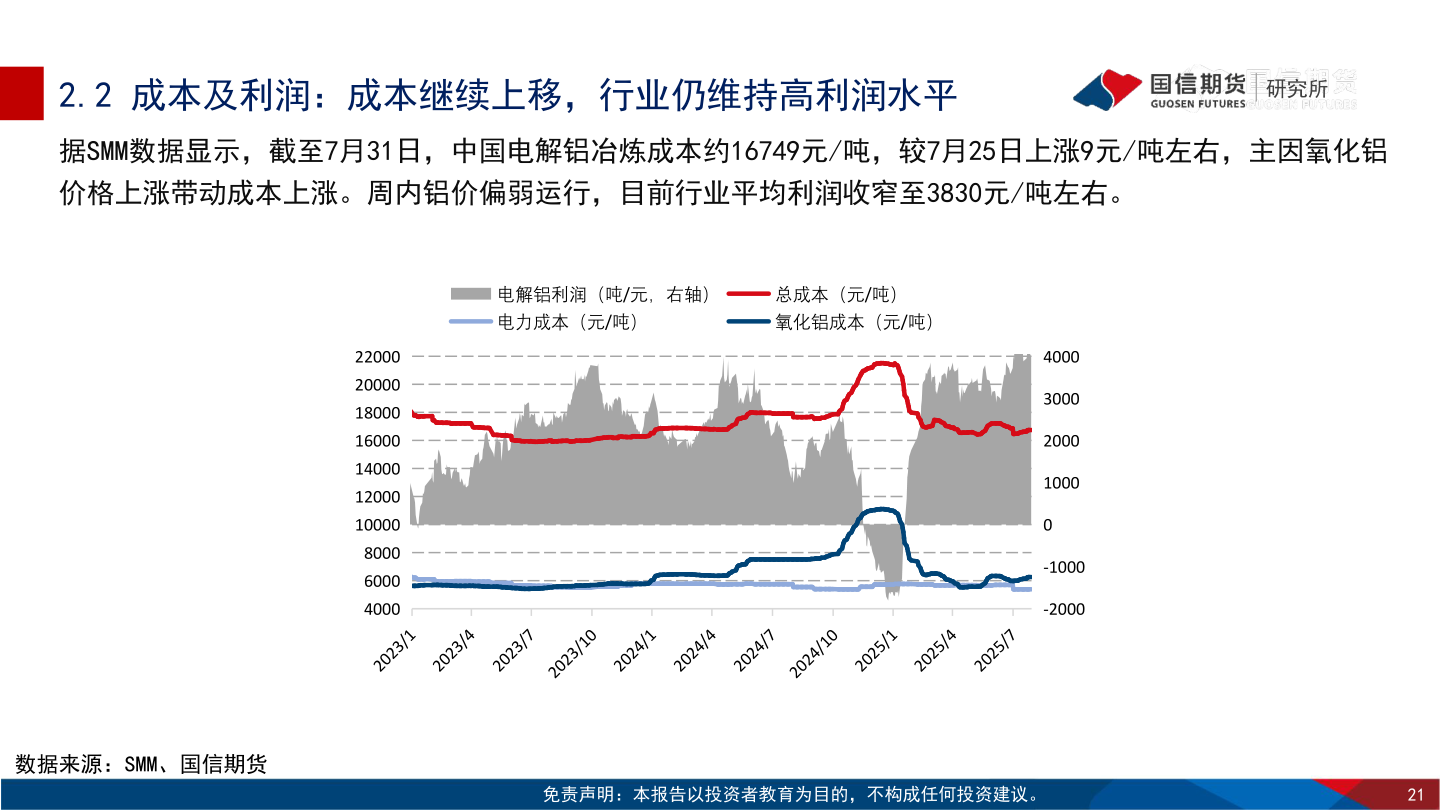 2.2 成本及利润：成本继续上移，行业仍维持高利润水平

国信期货 GUOSEN FUTURES 研究所

据SMM数据显示，截至7月31日，中国电解铝冶炼成本约16749元/吨，较7月25日上涨9元/吨左右，主因氧化铝价格上涨带动成本上涨。周内铝价偏弱运行，目前行业平均利润收窄至3830元/吨左右。

电解铝利润（吨/元，右轴） 总成本（元/吨） 电力成本（元/吨） 氧化铝成本（元/吨）

22000 20000 18000 16000 14000 12000 10000 8000 6000 4000

4000 3000 2000 1000 0 -1000 -2000

2023/1 2023/4 2023/7 2023/10 2024/1 2024/4 2024/7 2024/10 2025/1 2025/4 2025/7

数据来源：SMM、国信期货

免责声明：本报告以投资者教育为目的，不构成任何投资建议。

21